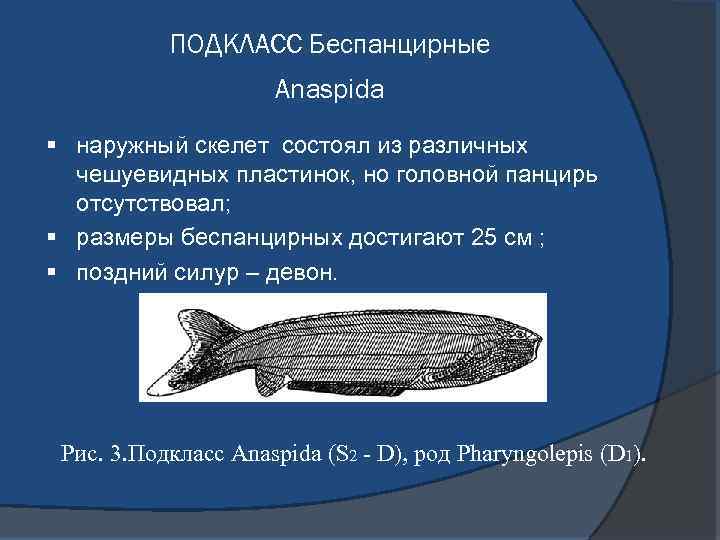 ПОДКЛАСС Беспанцирные

Anaspida

▪ наружный скелет состоял из различных чешуевидных пластинок, но головной панцирь отсутствовал;
▪ размеры беспанцирных достигают 25 см ;
▪ поздний силур – девон.

Рис. 3.Подкласс Anaspida ($S_2$ - D), род Pharyngolepis ($D_1$).